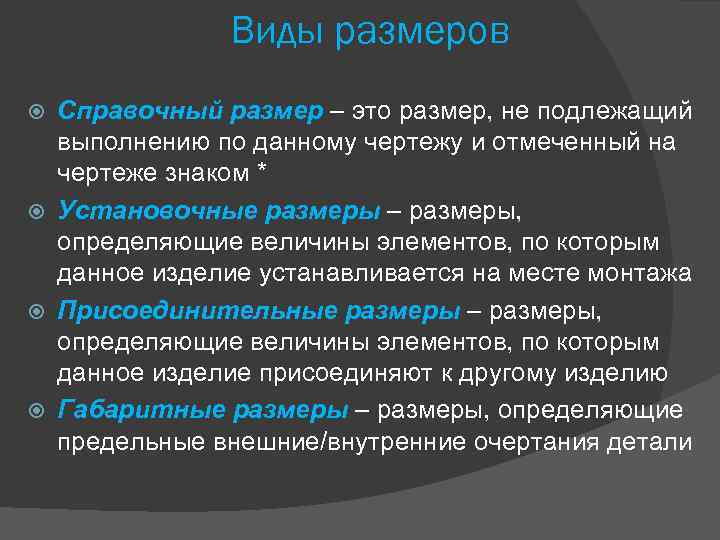 Виды размеров

Справочный размер – это размер, не подлежащий выполнению по данному чертежу и отмеченный на чертеже знаком *

Установочные размеры – размеры, определяющие величины элементов, по которым данное изделие устанавливается на месте монтажа

Присоединительные размеры – размеры, определяющие величины элементов, по которым данное изделие присоединяют к другому изделию

Габаритные размеры – размеры, определяющие предельные внешние/внутренние очертания детали